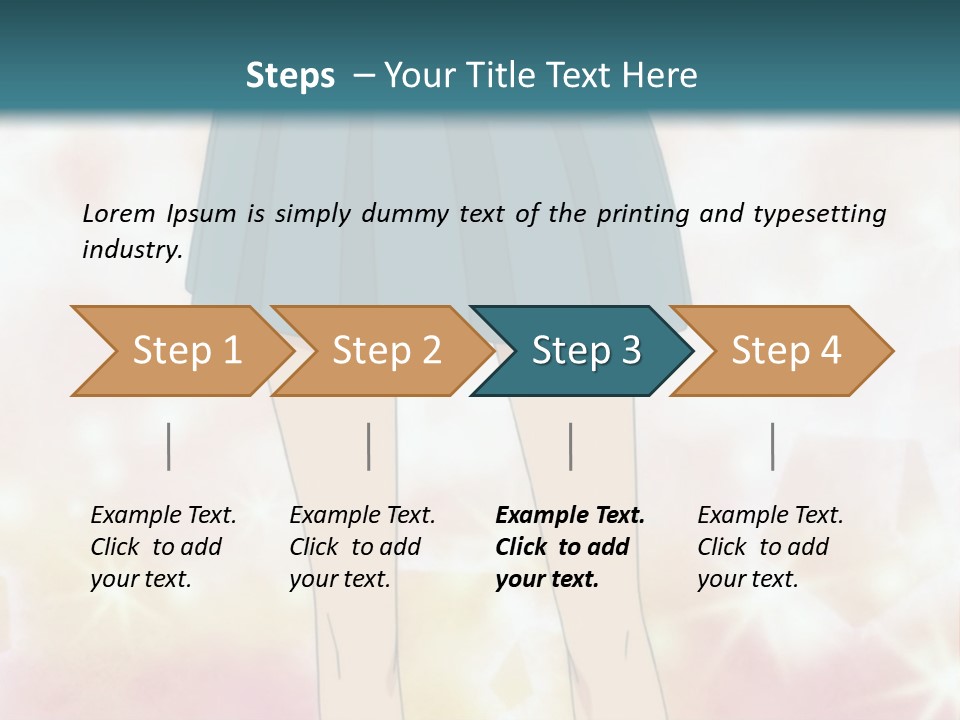 Steps – Your Title Text Here

Lorem Ipsum is simply dummy text of the printing and typesetting industry.

Step 1

Step 2

Step 3

Step 4

Example Text. Click to add your text.

Example Text. Click to add your text.

Example Text. Click to add your text.

Example Text. Click to add your text.